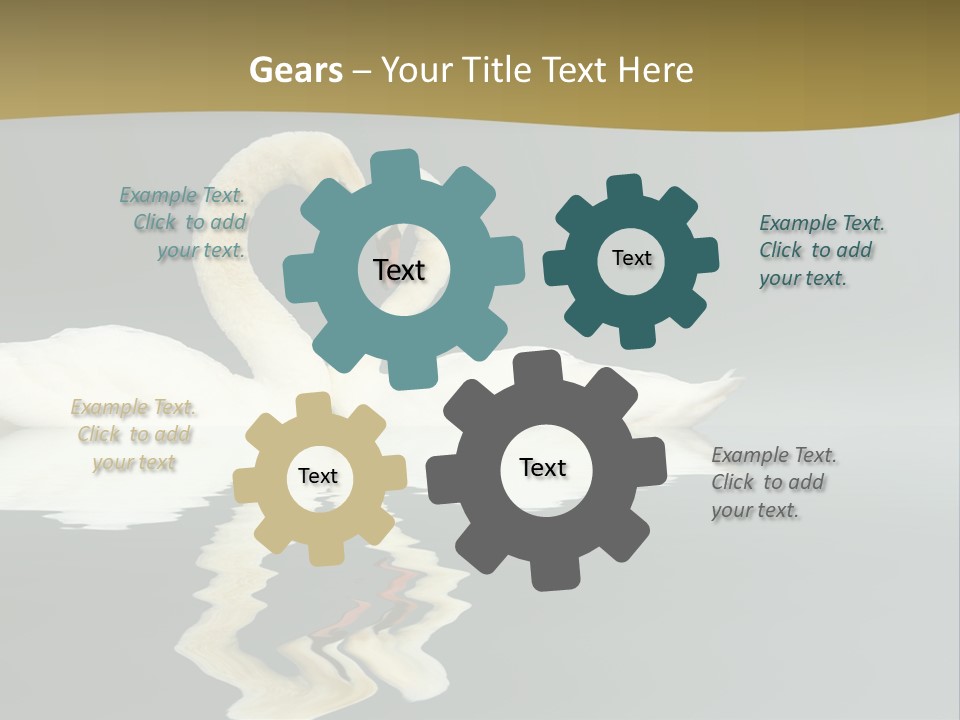 Gears – Your Title Text Here

Example Text. Click to add your text.

Text

Text

Example Text. Click to add your text.

Example Text. Click to add your text

Text

Text

Example Text. Click to add your text.